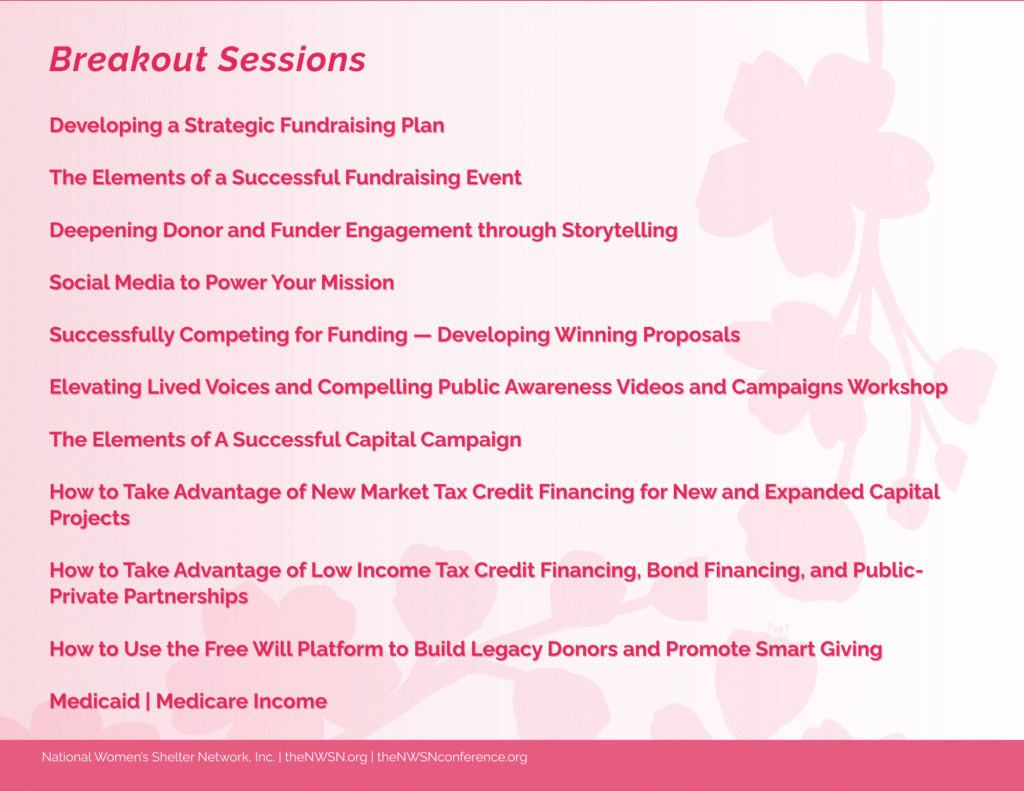 Breakout Sessions

Developing a Strategic Fundraising Plan

The Elements of a Successful Fundraising Event

Deepening Donor and Funder Engagement through Storytelling

Social Media to Power Your Mission

Successfully Competing for Funding — Developing Winning Proposals

Elevating Lived Voices and Compelling Public Awareness Videos and Campaigns Workshop

The Elements of A Successful Capital Campaign

How to Take Advantage of New Market Tax Credit Financing for New and Expanded Capital Projects

How to Take Advantage of Low Income Tax Credit Financing, Bond Financing, and Public-Private Partnerships

How to Use the Free Will Platform to Build Legacy Donors and Promote Smart Giving

Medicaid | Medicare Income

National Women's Shelter Network, Inc. | theNWSN.org | theNWSNconference.org